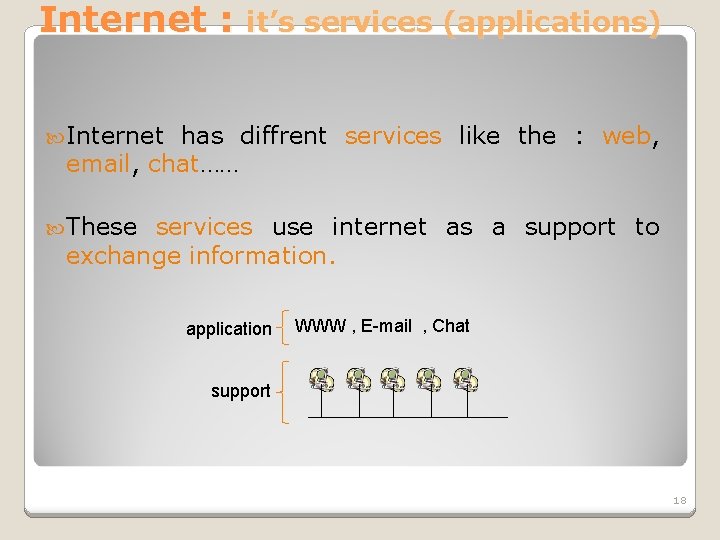 Internet : it’s services (applications)

Internet has diffrent services like the : web, email, chat……

These services use internet as a support to exchange information.

application WWW , E-mail , Chat

support

18